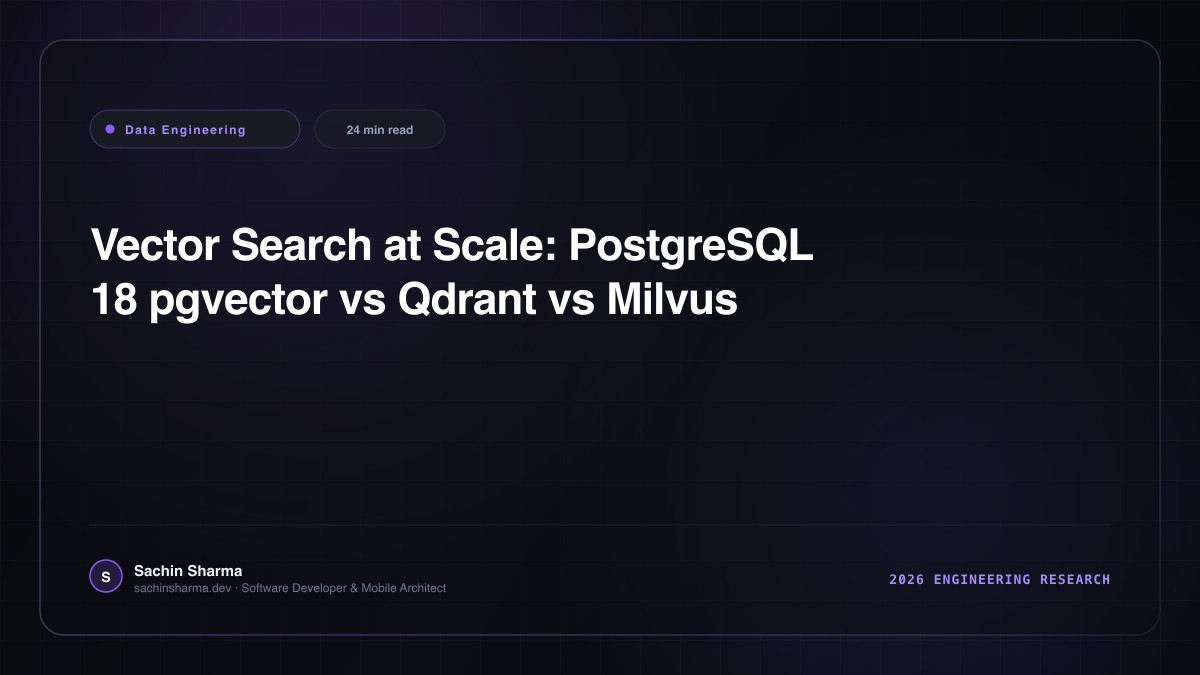 Data Engineering

24 min read

Vector Search at Scale: PostgreSQL 18 pgvector vs Qdrant vs Milvus

S

Sachin Sharma

sachinsharma.dev · Software Developer & Mobile Architect

2026 ENGINEERING RESEARCH